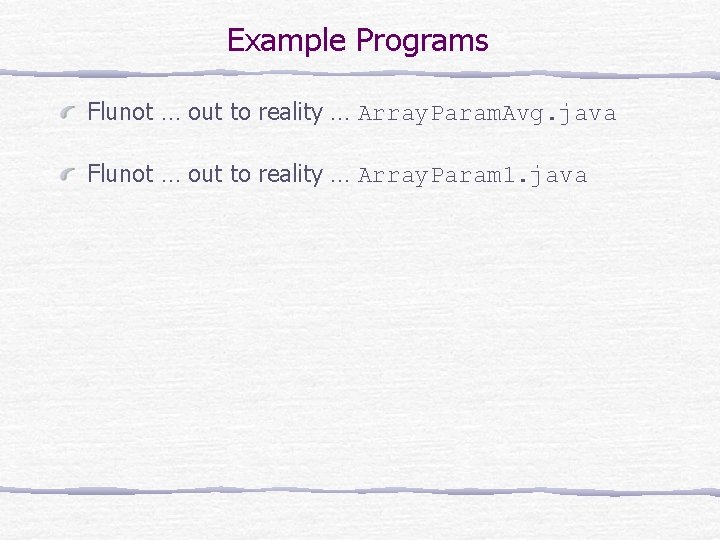 Example Programs

Flunot … out to reality … ArrayParamAvg.java

Flunot … out to reality … ArrayParam1.java